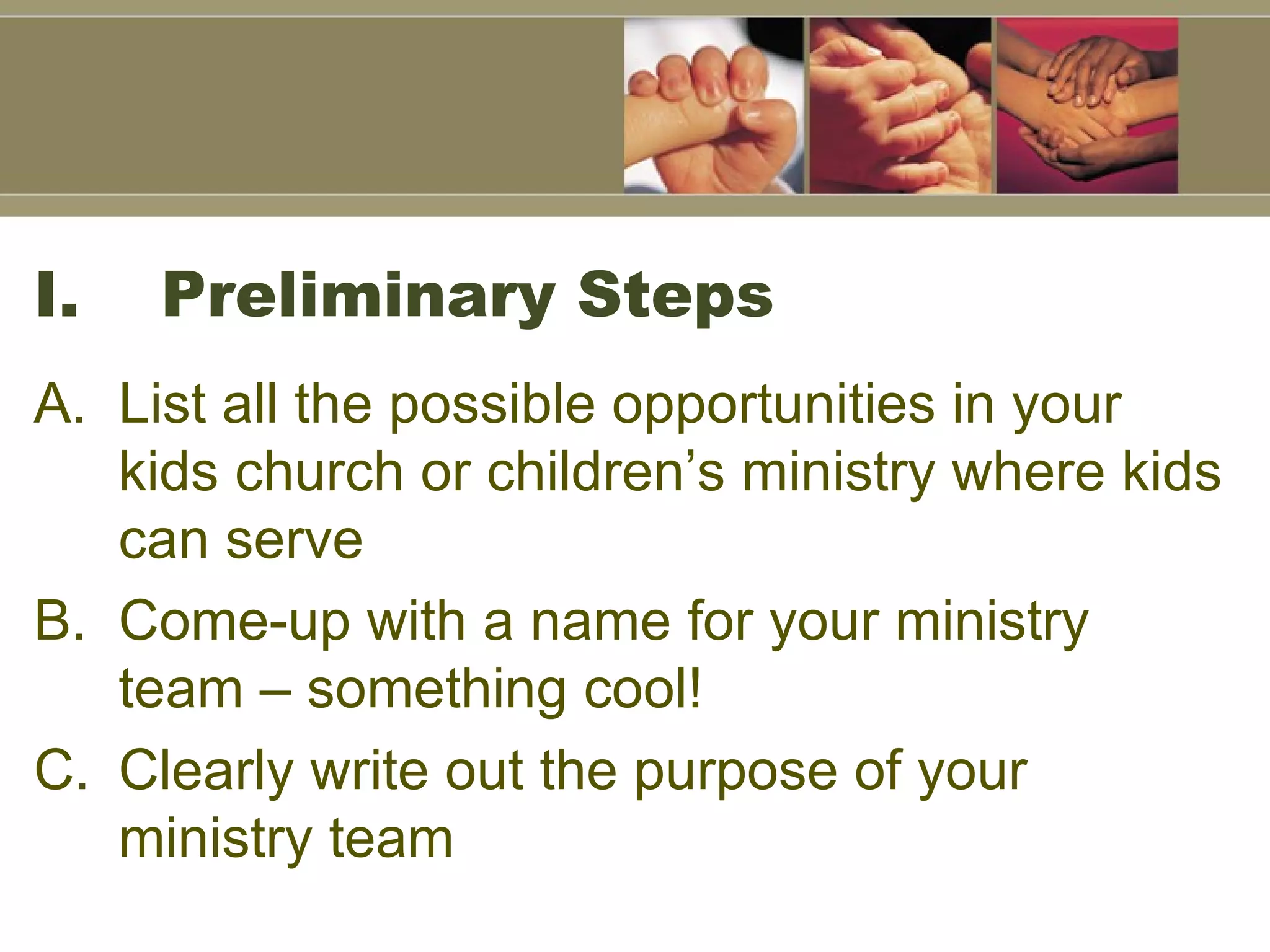 I. Preliminary Steps

A. List all the possible opportunities in your kids church or children’s ministry where kids can serve

B. Come-up with a name for your ministry team – something cool!

C. Clearly write out the purpose of your ministry team